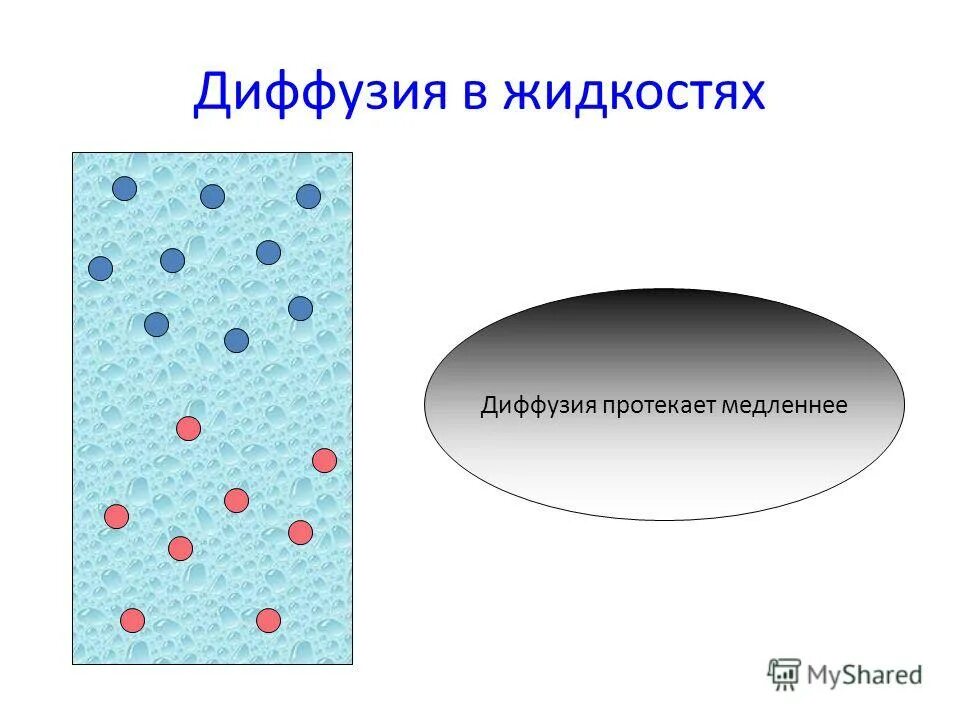 Диффузия в жидкостях

Диффузия протекает медленнее

MyShared